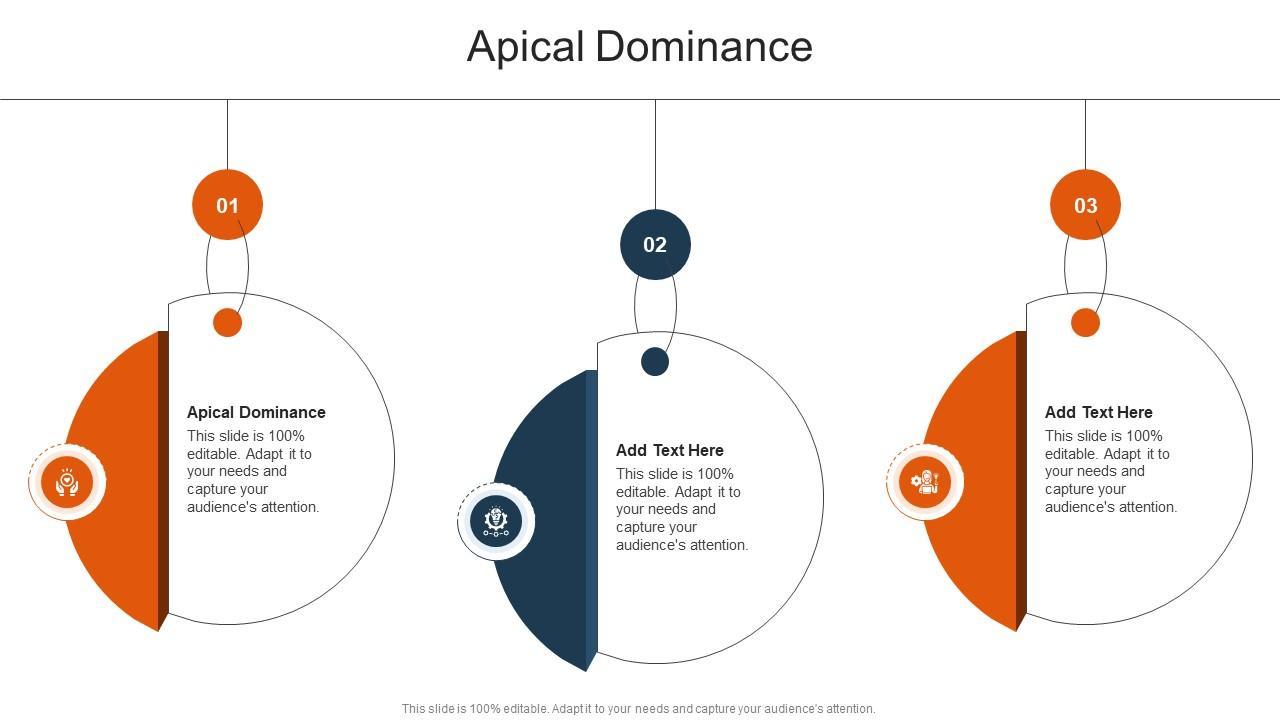 Apical Dominance

01

Apical Dominance
This slide is 100% editable. Adapt it to your needs and capture your audience's attention.

02

Add Text Here
This slide is 100% editable. Adapt it to your needs and capture your audience's attention.

03

Add Text Here
This slide is 100% editable. Adapt it to your needs and capture your audience's attention.

This slide is 100% editable. Adapt it to your needs and capture your audience's attention.